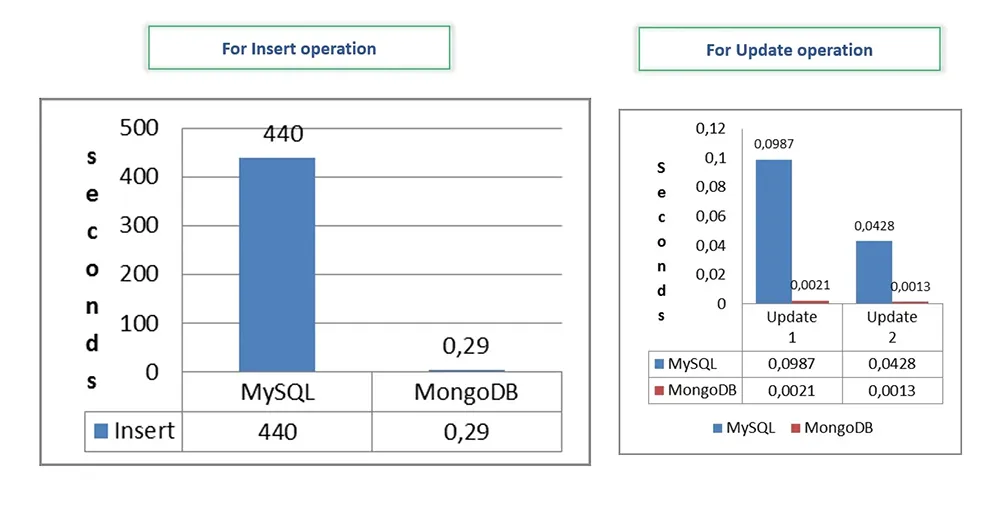 For Insert operation

seconds

500
400
300
200
100
0

440

0,29

| | MySQL | MongoDB |
|---|---|---|
| Insert | 440 | 0,29 |

For Update operation

Seconds

0,12
0,1
0,08
0,06
0,04
0,02
0

0,0987
0,0021
0,0428
0,0013

| | Update 1 | Update 2 |
|---|---|---|
| MySQL | 0,0987 | 0,0428 |
| MongoDB | 0,0021 | 0,0013 |

MySQL MongoDB